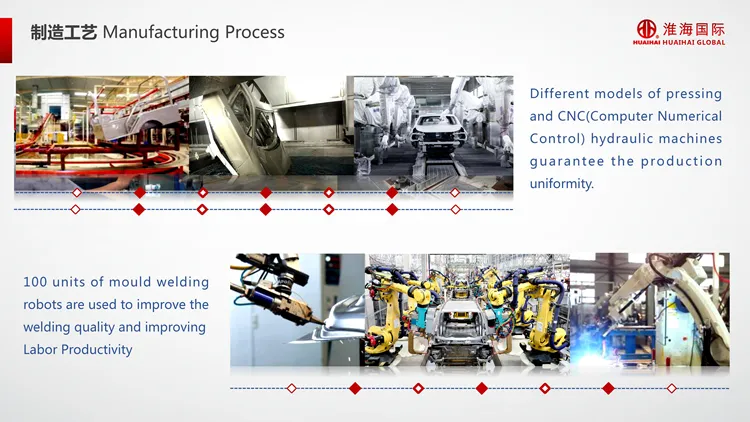 制造工艺 Manufacturing Process

淮海国际
HUAIHAI HUAIHAI GLOBAL

Different models of pressing and CNC(Computer Numerical Control) hydraulic machines guarantee the production uniformity.

100 units of mould welding robots are used to improve the welding quality and improving Labor Productivity